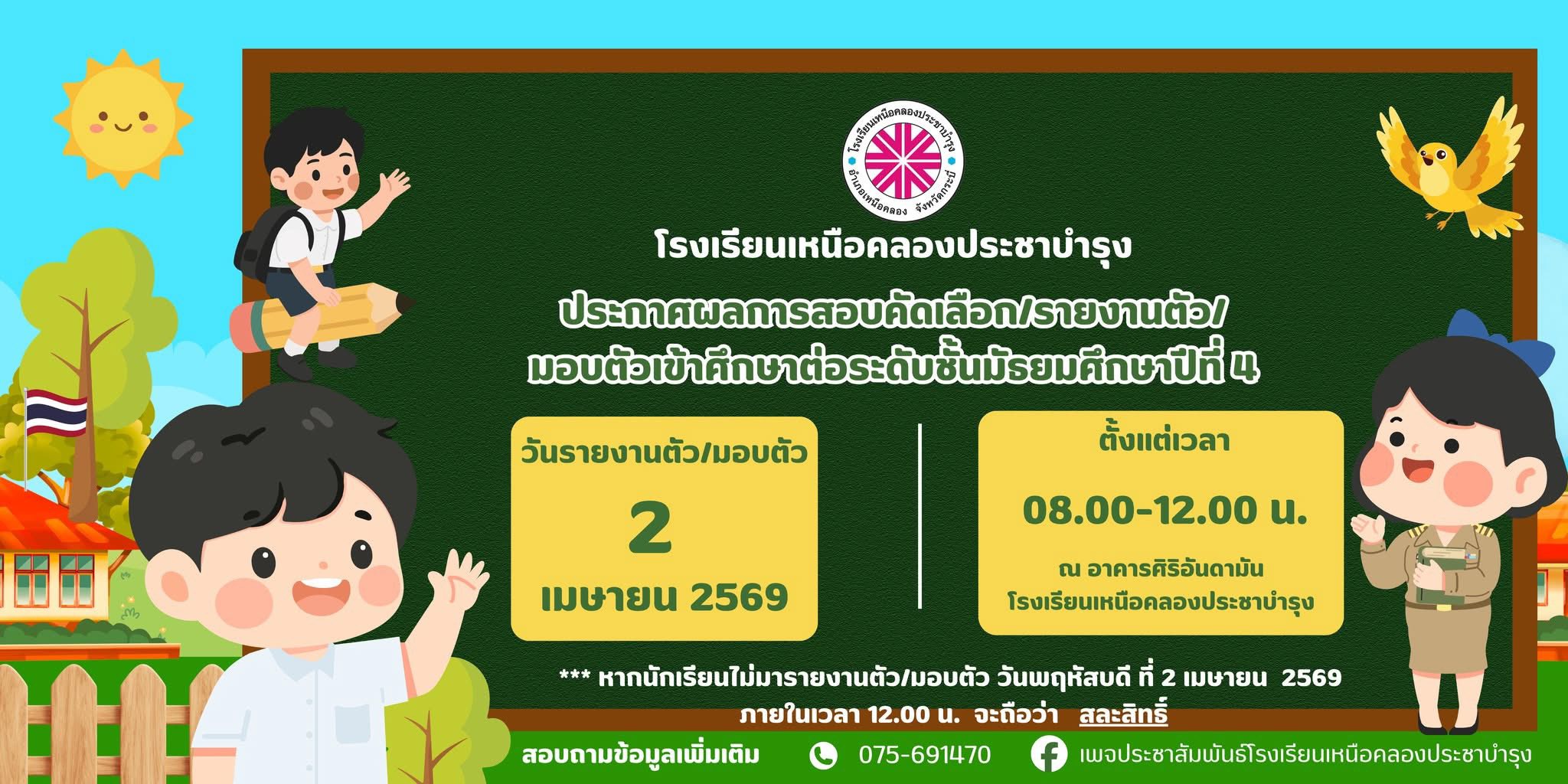 โรงเรียนเหนือคลองประชาบำรุง
อำเภอเหนือคลอง จังหวัดกระบี่

โรงเรียนเหนือคลองประชาบำรุง

ประกาศผลการสอบคัดเลือก/รายงานตัว/
มอบตัวเข้าศึกษาต่อระดับชั้นมัธยมศึกษาปีที่ 4

วันรายงานตัว/มอบตัว
2
เมษายน 2569

ตั้งแต่เวลา
08.00-12.00 น.
ณ อาคารศิริอันดามัน
โรงเรียนเหนือคลองประชาบำรุง

*** หากนักเรียนไม่มารายงานตัว/มอบตัว วันพฤหัสบดี ที่ 2 เมษายน 2569
ภายในเวลา 12.00 น. จะถือว่า สละสิทธิ์

สอบถามข้อมูลเพิ่มเติม 075-691470 เพจประชาสัมพันธ์โรงเรียนเหนือคลองประชาบำรุง